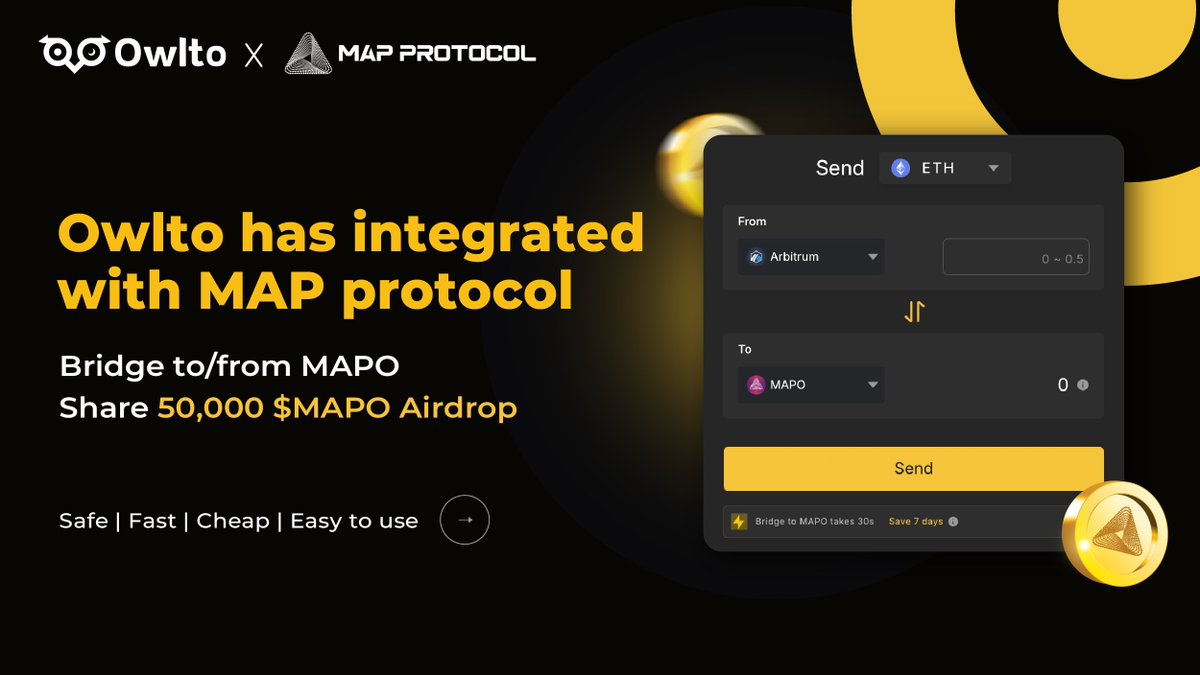 Owlto X MAP PROTOCOL

Owlto has integrated with MAP protocol

Bridge to/from MAPO
Share 50,000 $MAPO Airdrop

Safe | Fast | Cheap | Easy to use

Send ETH

From

Arbitrum

0 ~ 0.5

To

MAPO

0

Send

Bridge to MAPO takes 30s Save 7 days